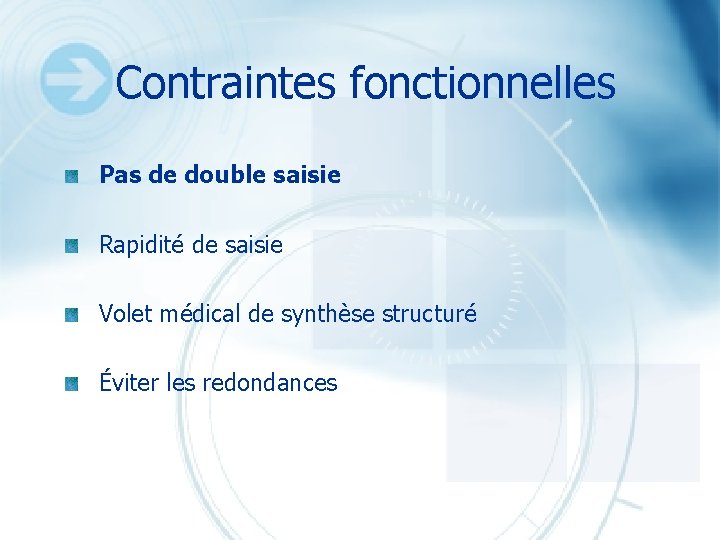 Contraintes fonctionnelles

Pas de double saisie

Rapidité de saisie

Volet médical de synthèse structuré

Éviter les redondances